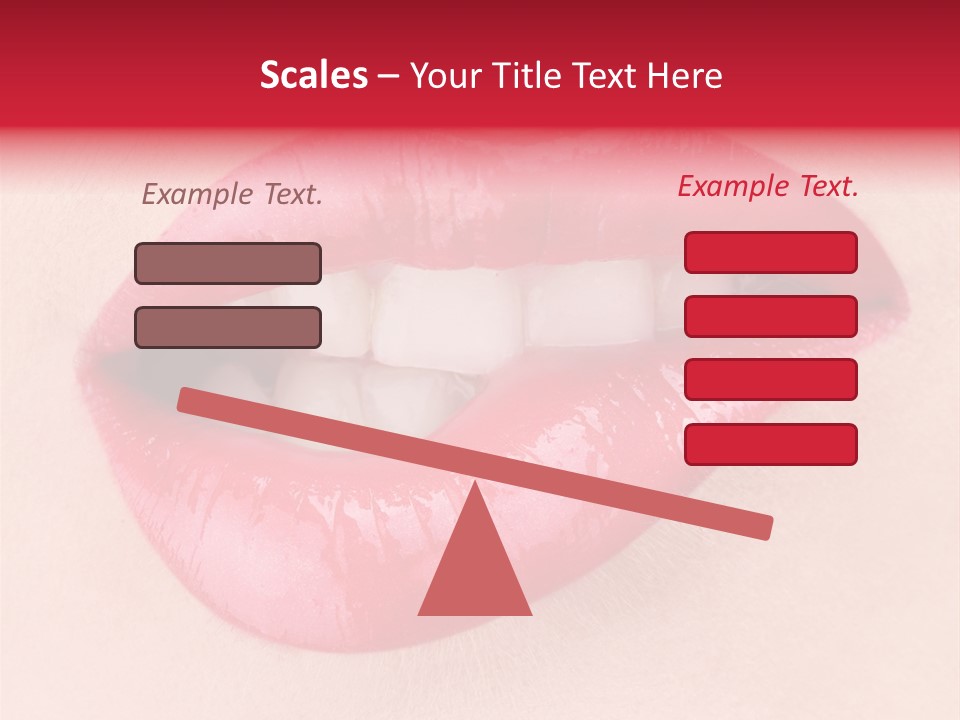 Scales – Your Title Text Here

Example Text.

Example Text.